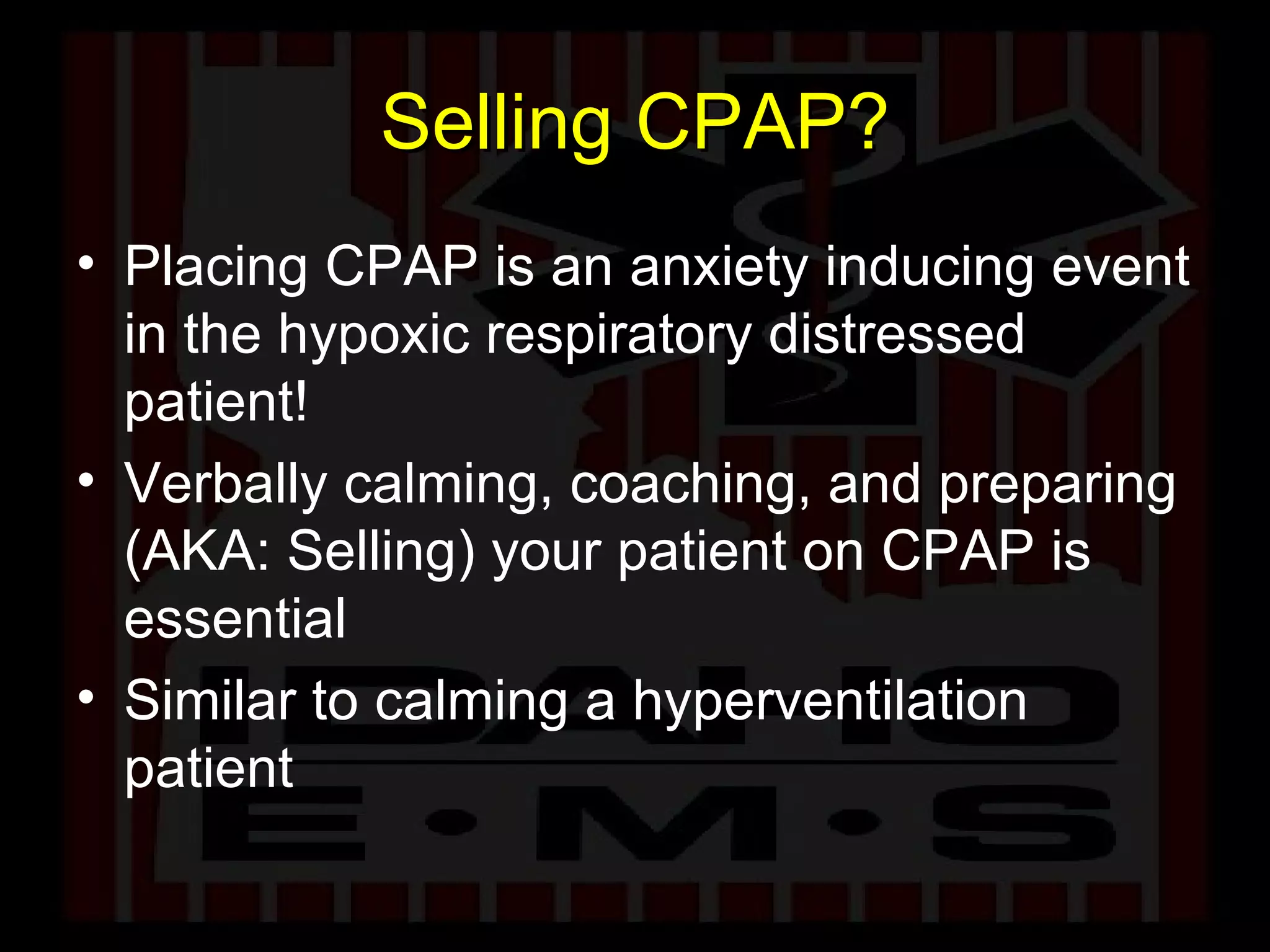 Selling CPAP?

• Placing CPAP is an anxiety inducing event in the hypoxic respiratory distressed patient!
• Verbally calming, coaching, and preparing (AKA: Selling) your patient on CPAP is essential
• Similar to calming a hyperventilation patient

IDAHO
E•M•S